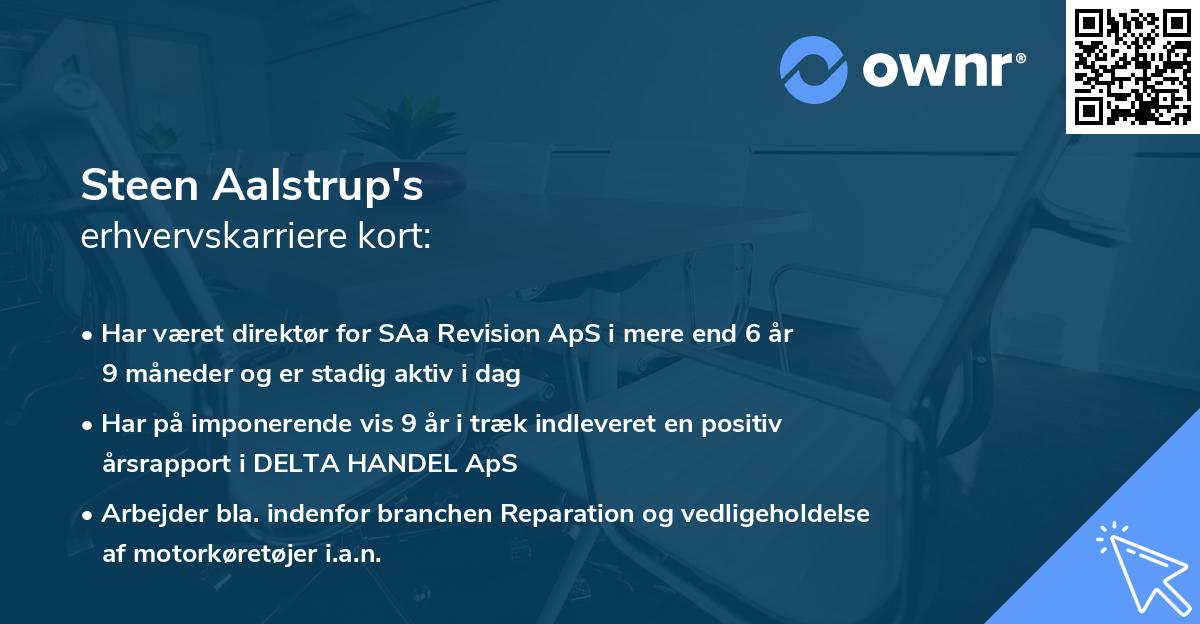 ownr®

Steen Aalstrup's
erhvervskarriere kort:

• Har været direktør for SAa Revision ApS i mere end 6 år 9 måneder og er stadig aktiv i dag

• Har på imponerende vis 9 år i træk indleveret en positiv årsrapport i DELTA HANDEL ApS

• Arbejder bla. indenfor branchen Reparation og vedligeholdelse af motorkøretøjer i.a.n.